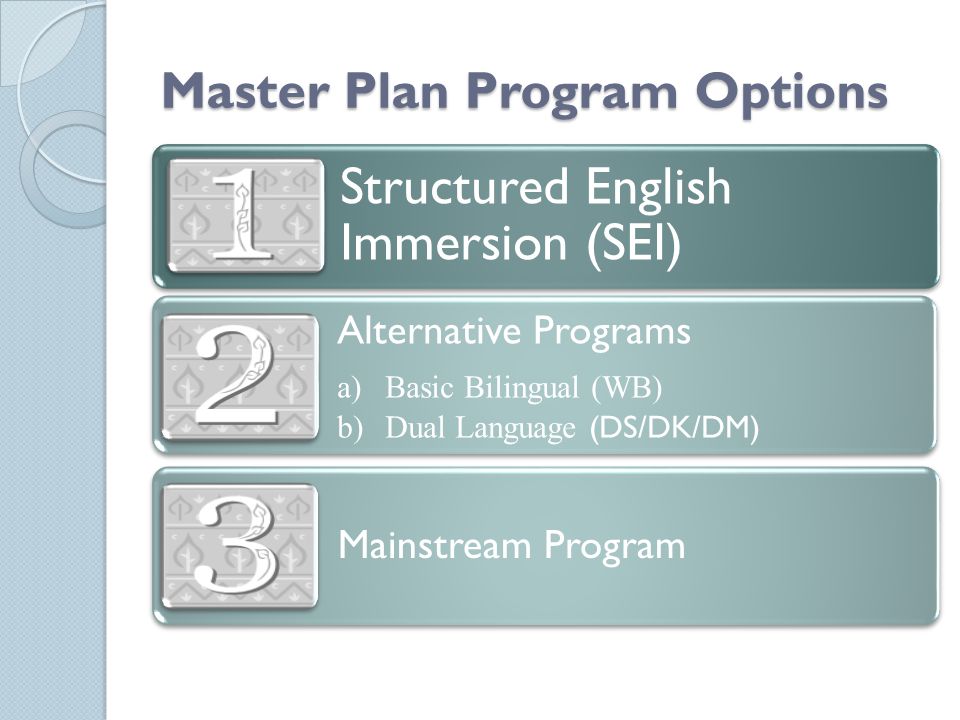 Master Plan Program Options

1 Structured English Immersion (SEI)

2 Alternative Programs
a) Basic Bilingual (WB)
b) Dual Language (DS/DK/DM)

3 Mainstream Program